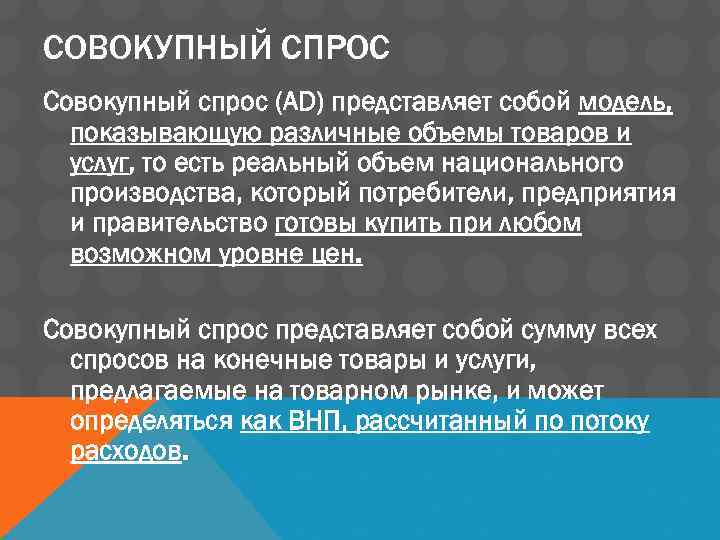 СОВОКУПНЫЙ СПРОС

Совокупный спрос (AD) представляет собой модель, показывающую различные объемы товаров и услуг, то есть реальный объем национального производства, который потребители, предприятия и правительство готовы купить при любом возможном уровне цен.

Совокупный спрос представляет собой сумму всех спросов на конечные товары и услуги, предлагаемые на товарном рынке, и может определяться как ВНП, рассчитанный по потоку расходов.